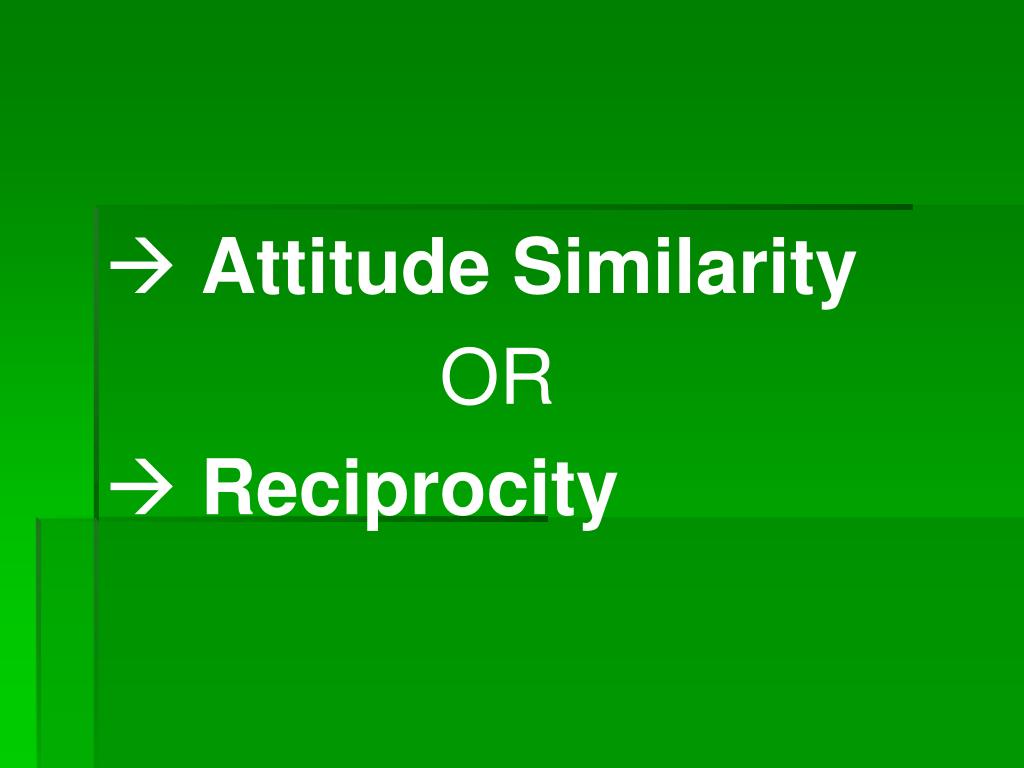 → Attitude Similarity

OR

→ Reciprocity